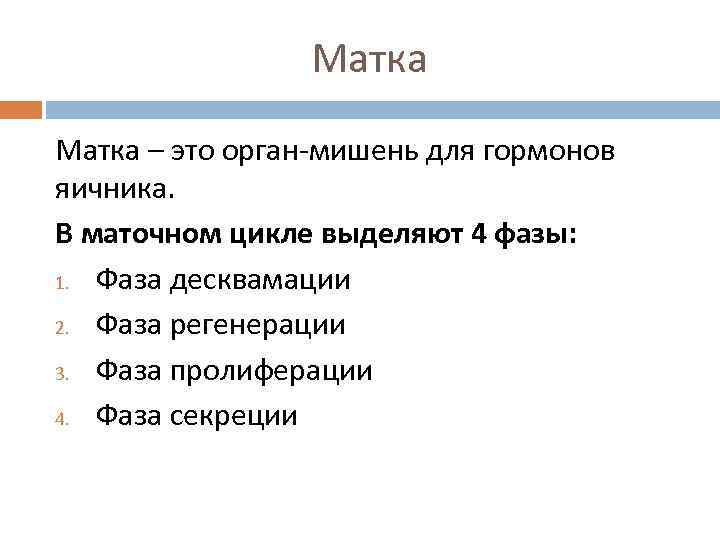 Матка

Матка – это орган-мишень для гормонов яичника.

В маточном цикле выделяют 4 фазы:

1. Фаза десквамации
2. Фаза регенерации
3. Фаза пролиферации
4. Фаза секреции